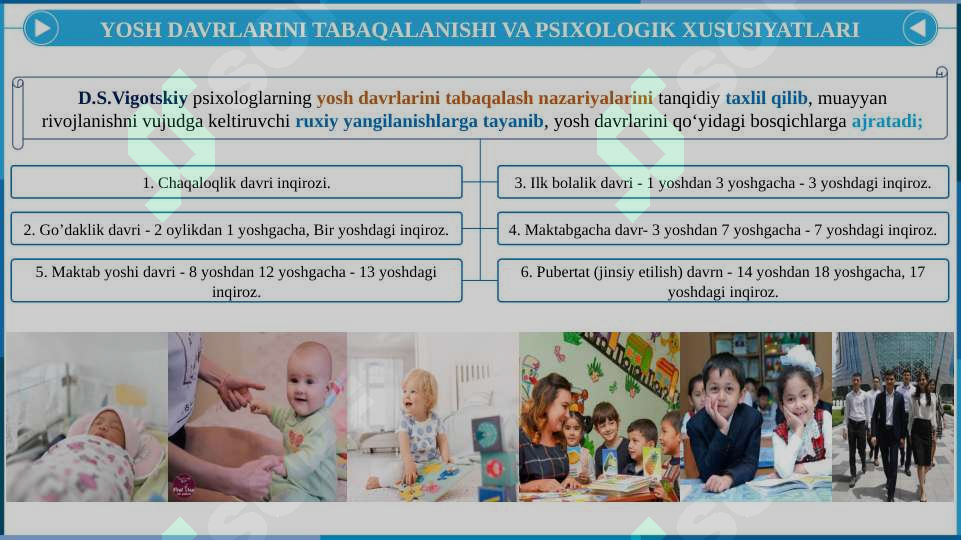 YOSH DAVRLARINI TABAQALANISHI VA PSIXOLOGIK XUSUSIYATLARI

D.S.Vigotskiy psixologlarning yosh davrlarini tabaqalash nazariyalarini tanqidiy taxlil qilib, muayyan rivojlanishni vujudga keltiruvchi ruxiy yangilanishlarga tayanib, yosh davrlarini qo‘yidagi bosqichlarga ajratadi;

1. Chaqaloqlik davri inqirozi.

2. Go’daklik davri - 2 oylikdan 1 yoshgacha, Bir yoshdagi inqiroz.

5. Maktab yoshi davri - 8 yoshdan 12 yoshgacha - 13 yoshdagi inqiroz.

3. Ilk bolalik davri - 1 yoshdan 3 yoshgacha - 3 yoshdagi inqiroz.

4. Maktabgacha davr- 3 yoshdan 7 yoshgacha - 7 yoshdagi inqiroz.

6. Pubertat (jinsiy etilish) davrn - 14 yoshdan 18 yoshgacha, 17 yoshdagi inqiroz.